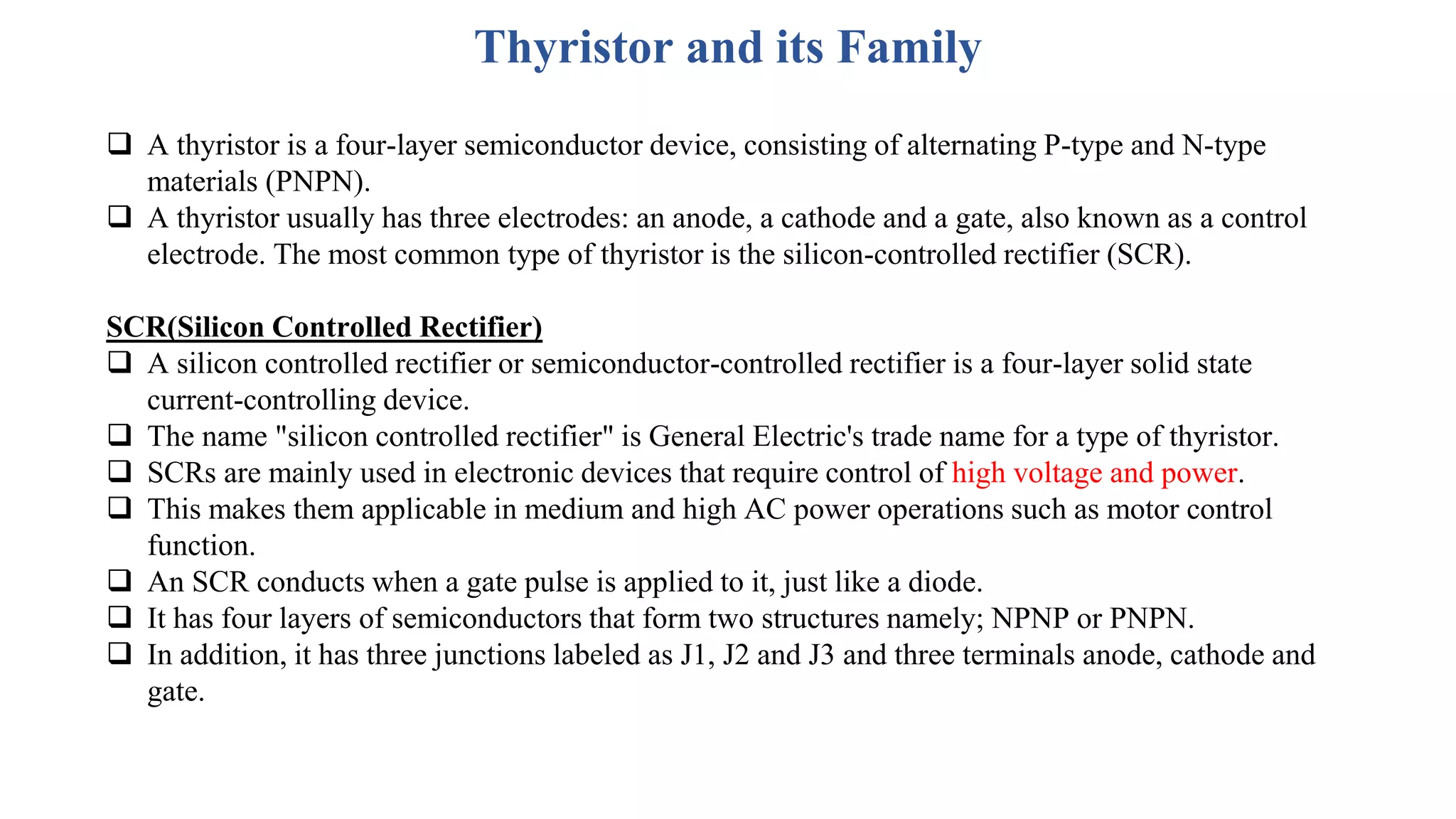 Thyristor and its Family

❑ A thyristor is a four-layer semiconductor device, consisting of alternating P-type and N-type materials (PNPN).
❑ A thyristor usually has three electrodes: an anode, a cathode and a gate, also known as a control electrode. The most common type of thyristor is the silicon-controlled rectifier (SCR).

SCR(Silicon Controlled Rectifier)
❑ A silicon controlled rectifier or semiconductor-controlled rectifier is a four-layer solid state current-controlling device.
❑ The name "silicon controlled rectifier" is General Electric's trade name for a type of thyristor.
❑ SCRs are mainly used in electronic devices that require control of high voltage and power.
❑ This makes them applicable in medium and high AC power operations such as motor control function.
❑ An SCR conducts when a gate pulse is applied to it, just like a diode.
❑ It has four layers of semiconductors that form two structures namely; NPNP or PNPN.
❑ In addition, it has three junctions labeled as J1, J2 and J3 and three terminals anode, cathode and gate.